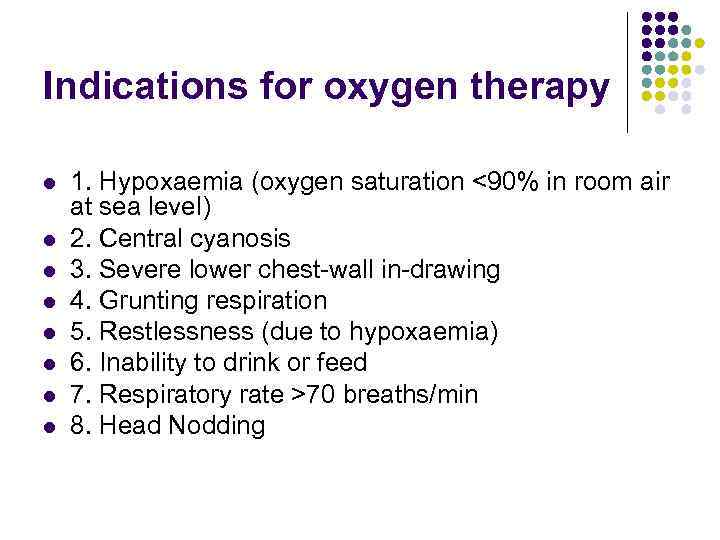 Indications for oxygen therapy

- 1. Hypoxaemia (oxygen saturation <90% in room air at sea level)
- 2. Central cyanosis
- 3. Severe lower chest-wall in-drawing
- 4. Grunting respiration
- 5. Restlessness (due to hypoxaemia)
- 6. Inability to drink or feed
- 7. Respiratory rate >70 breaths/min
- 8. Head Nodding